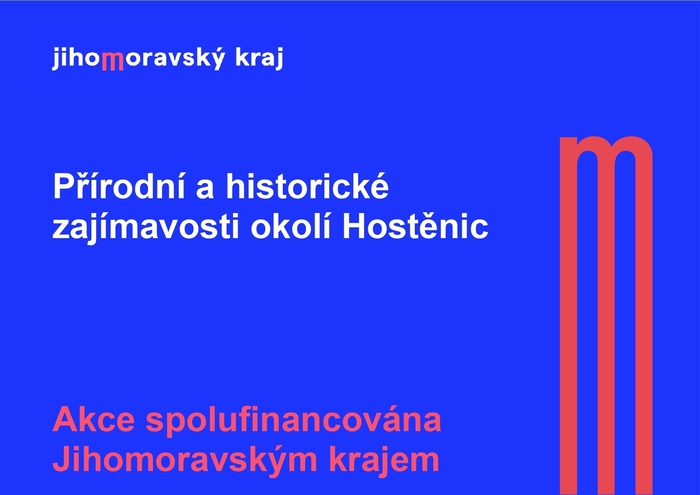 jihomoravský kraj

Přírodní a historické zajímavosti okolí Hostěnic

Akce spolufinancována Jihomoravským krajem